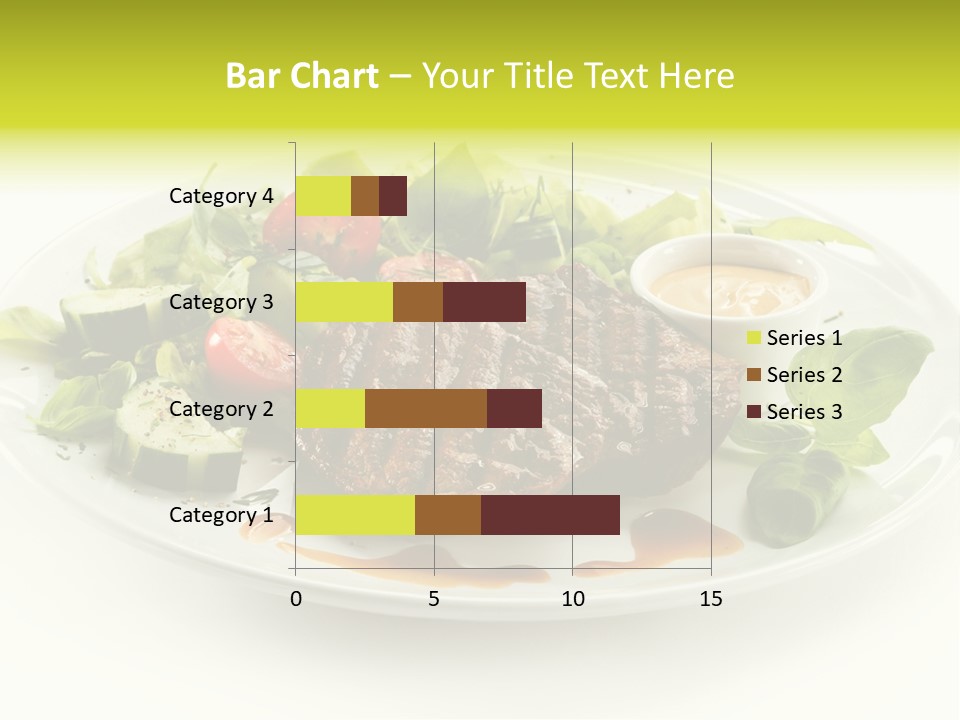 Bar Chart – Your Title Text Here

Category 4
Category 3
Category 2
Category 1

0
5
10
15

Series 1
Series 2
Series 3